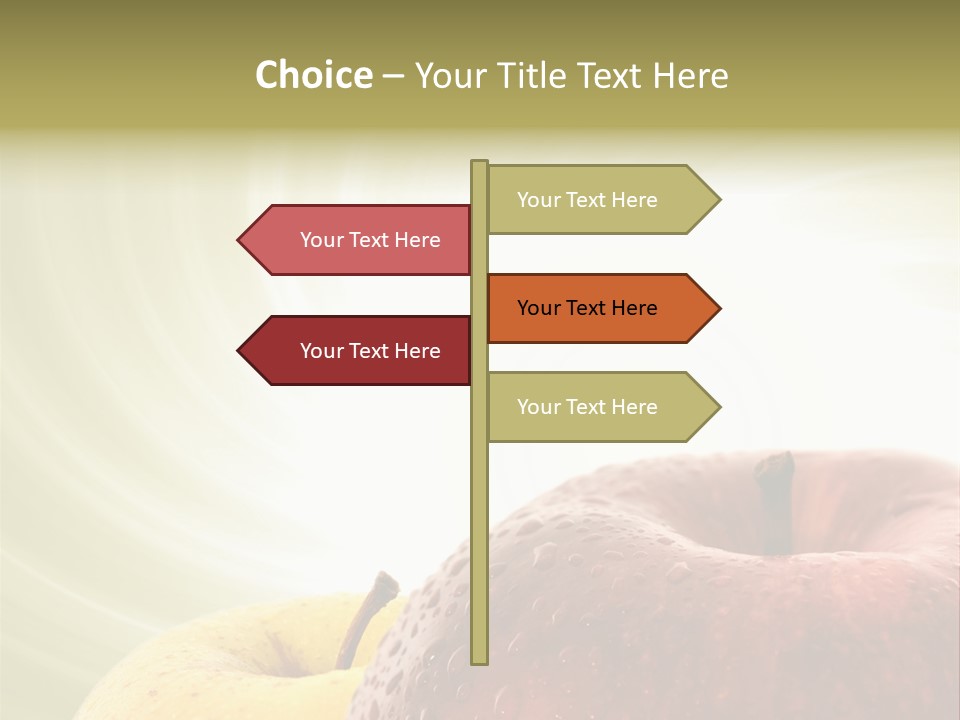 Choice – Your Title Text Here

Your Text Here

Your Text Here

Your Text Here

Your Text Here

Your Text Here